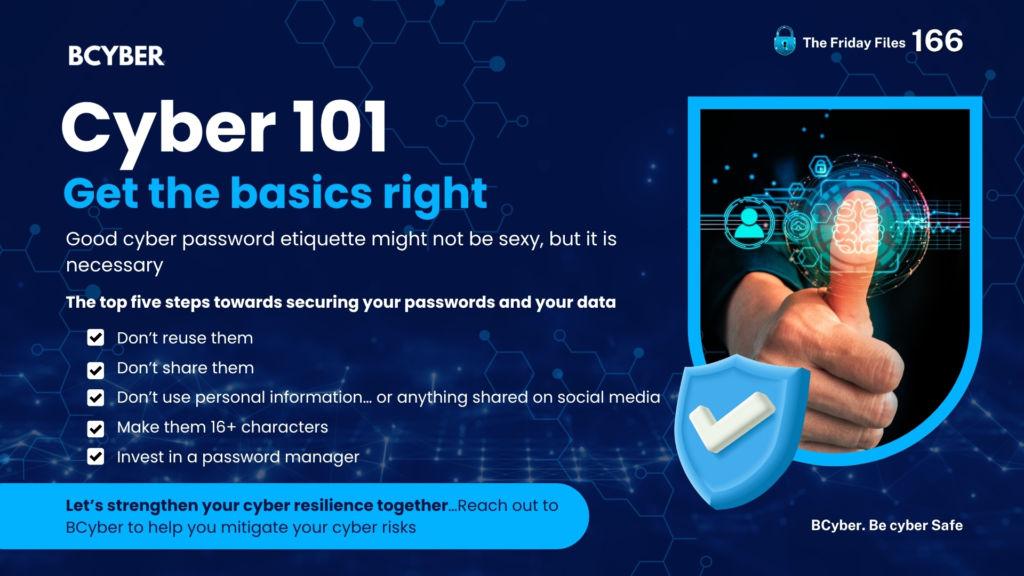 BCYBER

The Friday Files 166

Cyber 101

Get the basics right

Good cyber password etiquette might not be sexy, but it is necessary

The top five steps towards securing your passwords and your data

Don't reuse them

Don't share them

Don't use personal information… or anything shared on social media

Make them 16+ characters

Invest in a password manager

Let's strengthen your cyber resilience together…Reach out to BCyber to help you mitigate your cyber risks

BCyber. Be cyber Safe